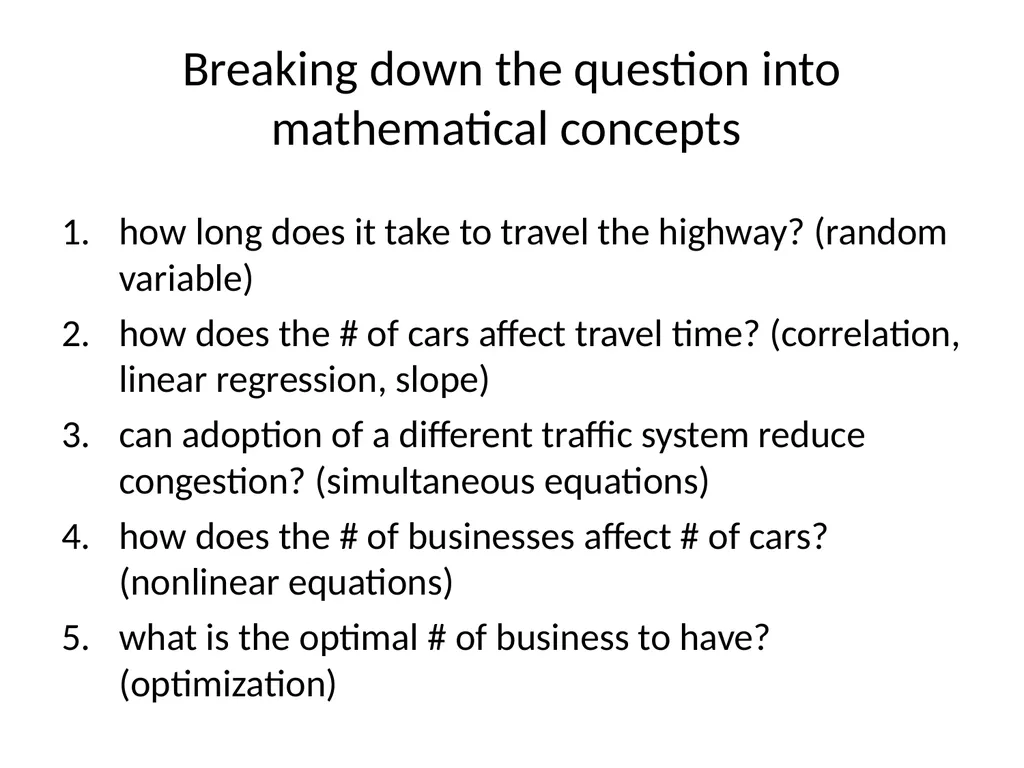 Breaking down the question into mathematical concepts

1. how long does it take to travel the highway? (random variable)
2. how does the # of cars affect travel time? (correlation, linear regression, slope)
3. can adoption of a different traffic system reduce congestion? (simultaneous equations)
4. how does the # of businesses affect # of cars? (nonlinear equations)
5. what is the optimal # of business to have? (optimization)